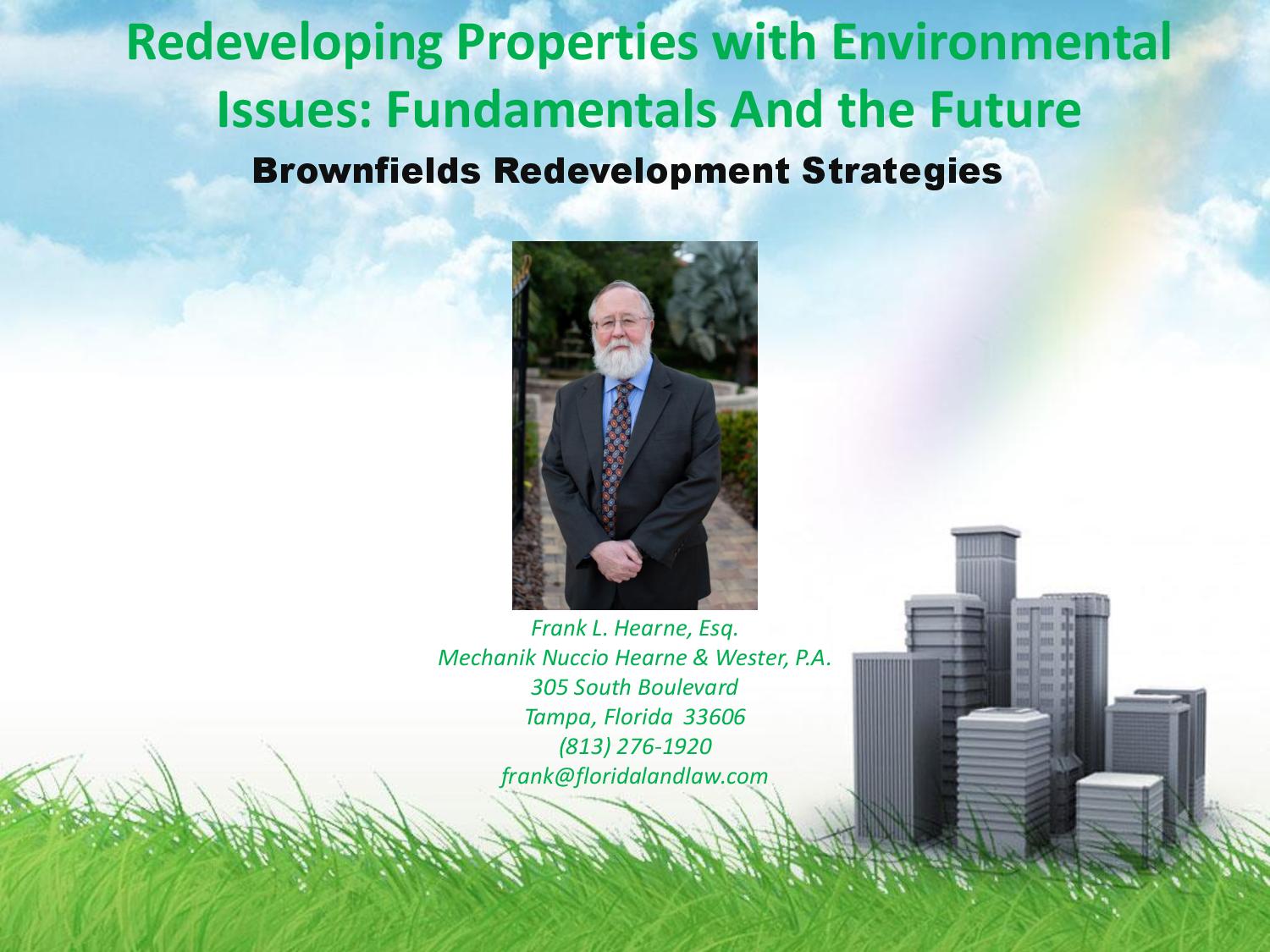 Redeveloping Properties with Environmental Issues: Fundamentals And the Future

Brownfields Redevelopment Strategies

Frank L. Hearne, Esq.
Mechanik Nuccio Hearne & Wester, P.A.
305 South Boulevard
Tampa, Florida 33606
(813) 276-1920
frank@floridalandlaw.com